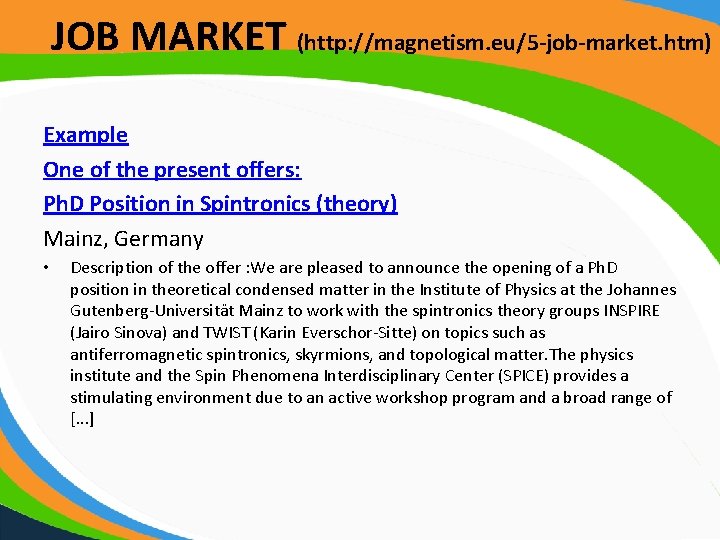 JOB MARKET (http://magnetism.eu/5-job-market.htm)

Example

One of the present offers:

PhD Position in Spintronics (theory)

Mainz, Germany

• Description of the offer :We are pleased to announce the opening of a PhD position in theoretical condensed matter in the Institute of Physics at the Johannes Gutenberg-Universität Mainz to work with the spintronics theory groups INSPIRE (Jairo Sinova) and TWIST (Karin Everschor-Sitte) on topics such as antiferromagnetic spintronics, skyrmions, and topological matter.The physics institute and the Spin Phenomena Interdisciplinary Center (SPICE) provides a stimulating environment due to an active workshop program and a broad range of [...]